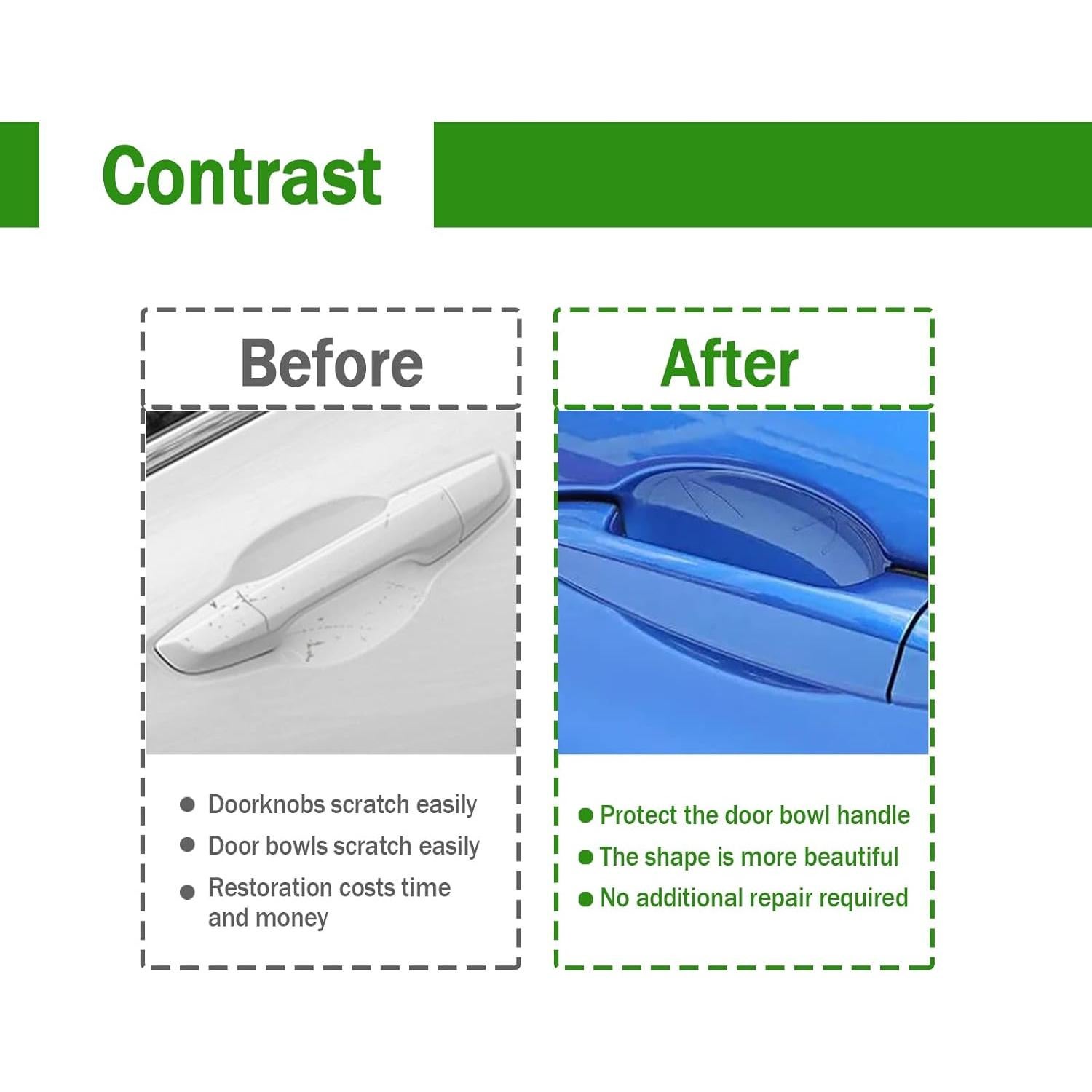 Contrast

Before

● Doorknobs scratch easily
● Door bowls scratch easily
● Restoration costs time and money

After

● Protect the door bowl handle
● The shape is more beautiful
● No additional repair required